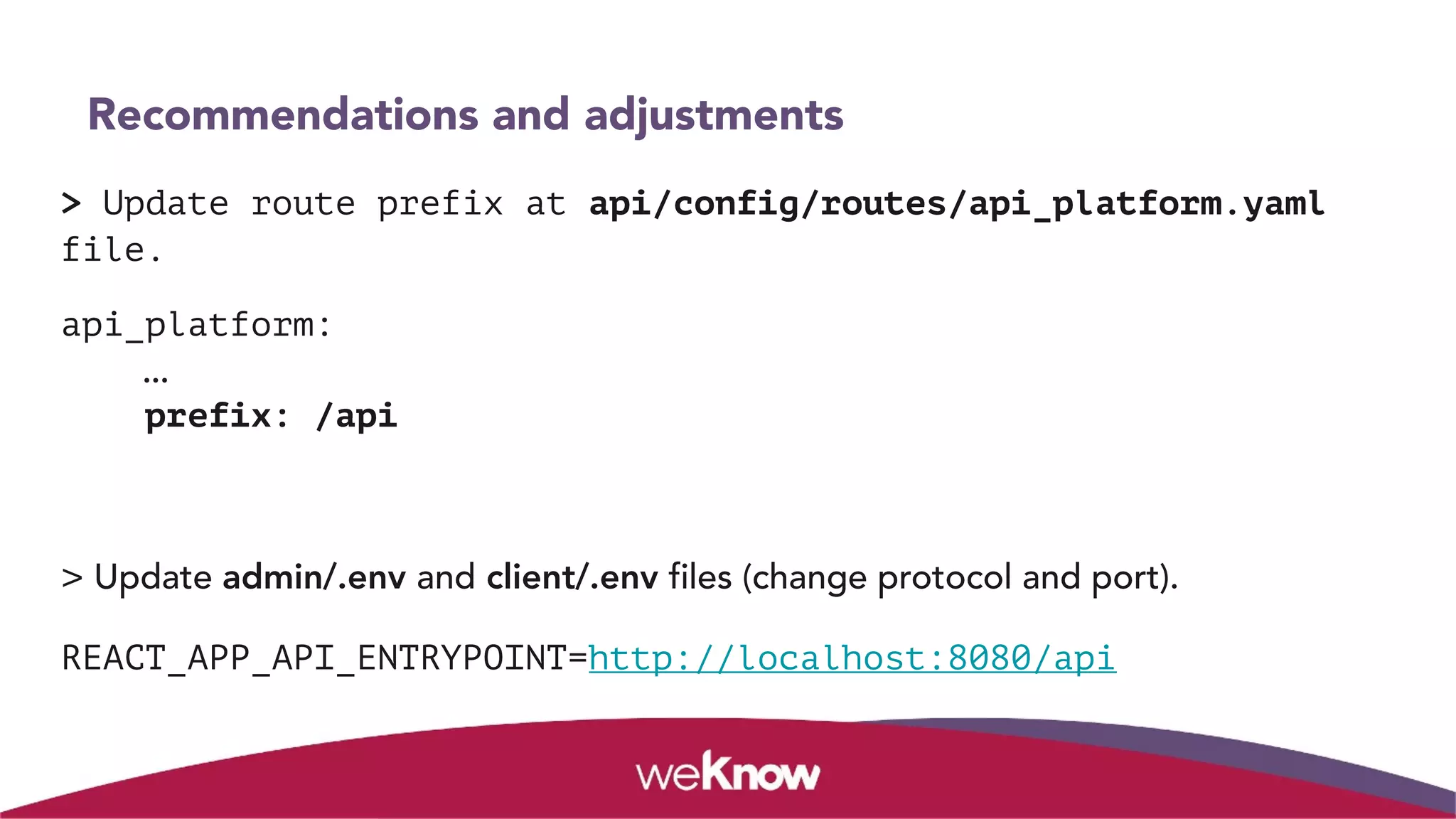 Recommendations and adjustments

> Update route prefix at api/config/routes/api_platform.yaml file.

api_platform:
...
prefix: /api

> Update admin/.env and client/.env files (change protocol and port).

REACT_APP_API_ENTRYPOINT=http://localhost:8080/api

weKnow